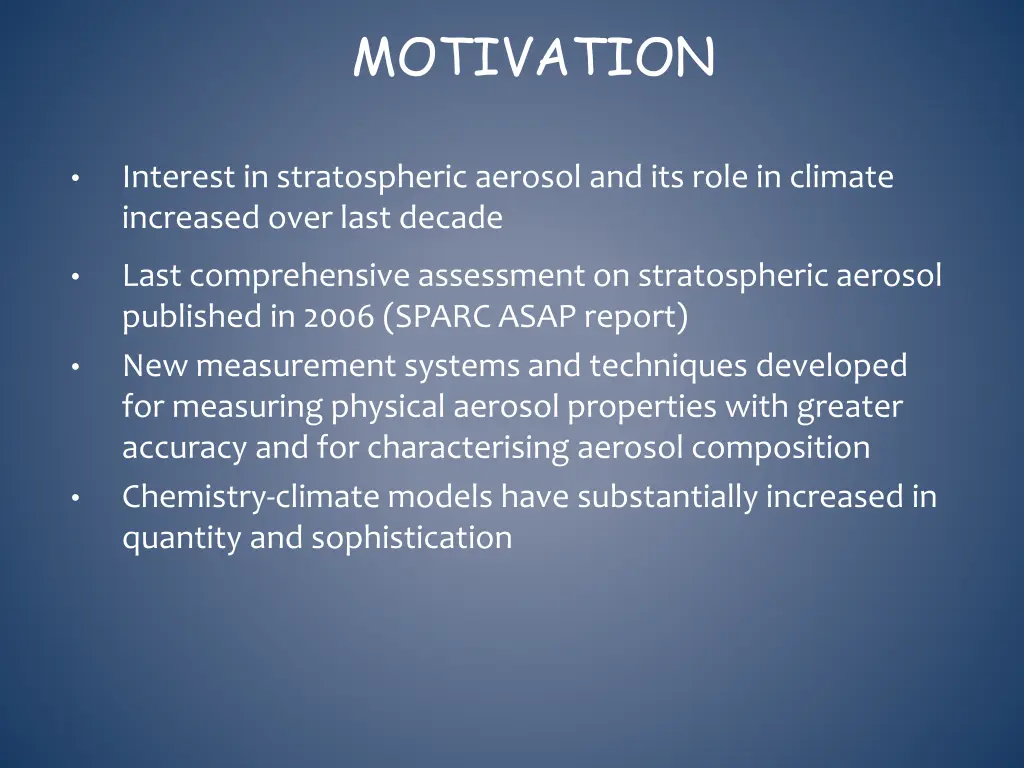 MOTIVATION

• Interest in stratospheric aerosol and its role in climate increased over last decade

• Last comprehensive assessment on stratospheric aerosol published in 2006 (SPARC ASAP report)

• New measurement systems and techniques developed for measuring physical aerosol properties with greater accuracy and for characterising aerosol composition

• Chemistry-climate models have substantially increased in quantity and sophistication